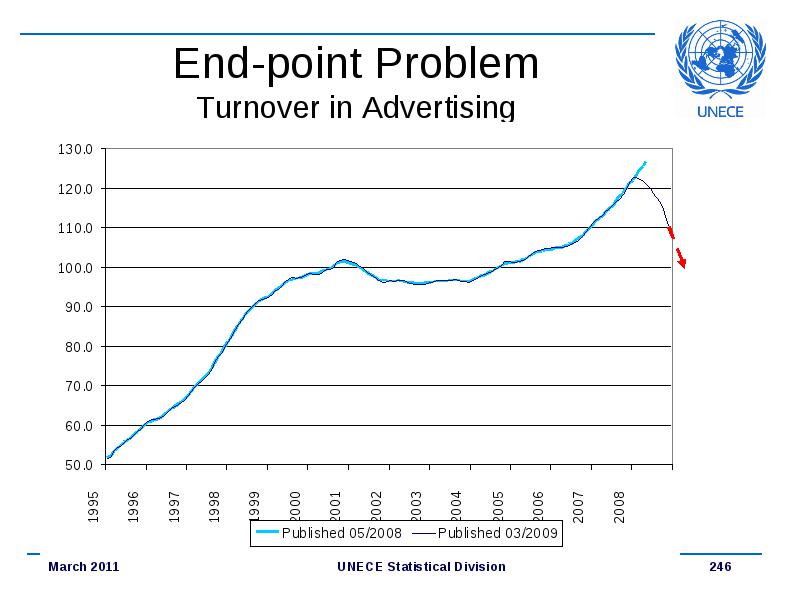 End-point Problem
Turnover in Advertising

UNECE

130.0
120.0
110.0
100.0
90.0
80.0
70.0
60.0
50.0

1995
1996
1997
1998
1999
2000
2001
2002
2003
2004
2005
2006
2007
2008

Published 05/2008
Published 03/2009

March 2011
UNECE Statistical Division
246